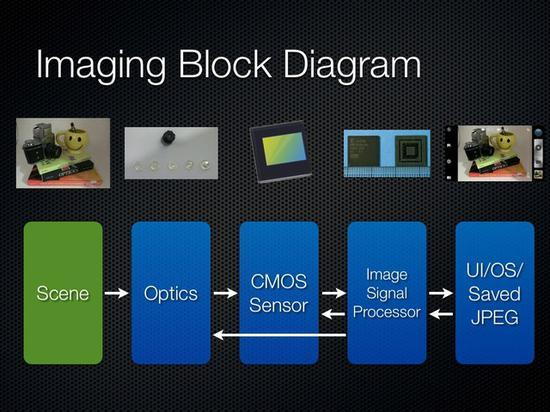 Imaging Block Diagram

Scene

Optics

CMOS Sensor

Image Signal Processor

UI/OS/ Saved JPEG